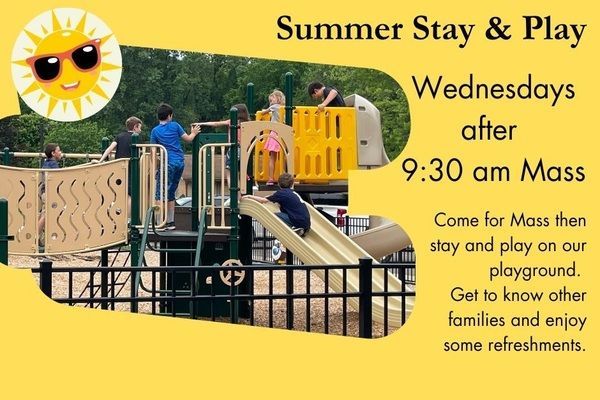 Summer Stay & Play

Wednesdays after 9:30 am Mass

Come for Mass then stay and play on our playground. Get to know other families and enjoy some refreshments.